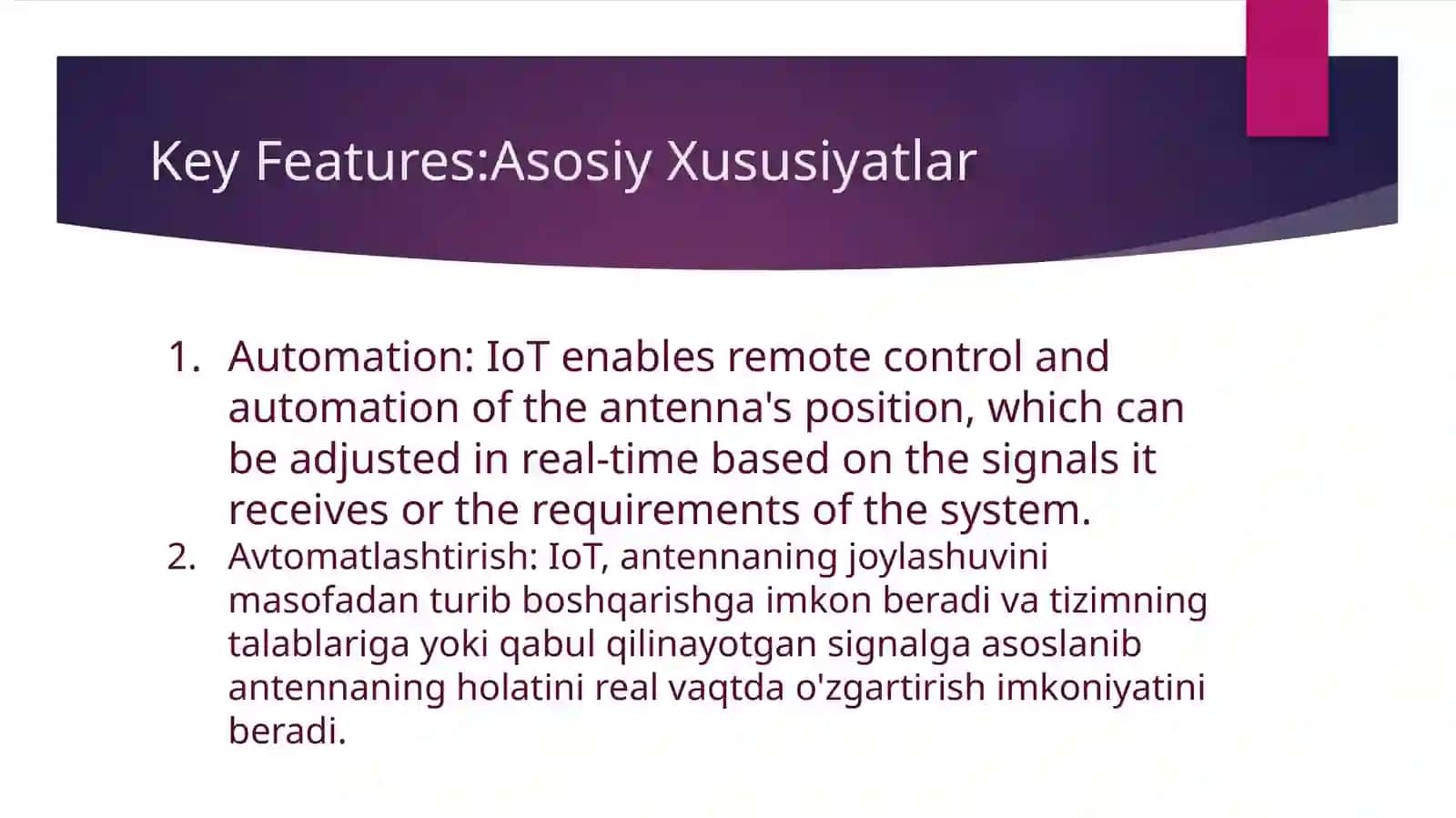 Key Features:Asosiy Xususiyatlar

1. Automation: IoT enables remote control and automation of the antenna's position, which can be adjusted in real-time based on the signals it receives or the requirements of the system.
2. Avtomatlashtirish: IoT, antennaning joylashuvini masofadan turib boshqarishga imkon beradi va tizimning talablariga yoki qabul qilinayotgan signalga asoslanib antennaning holatini real vaqtda o'zgartirish imkoniyatini beradi.